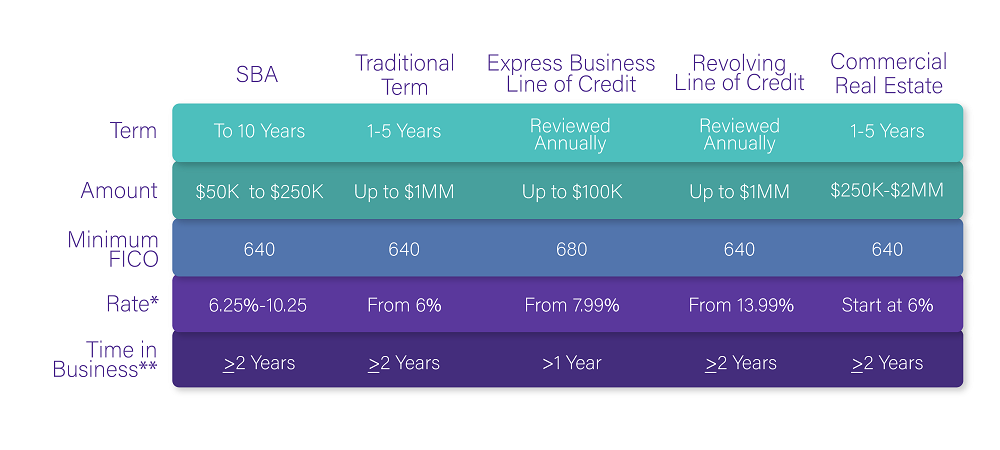 |  | SBA | Traditional Term | Express Business Line of Credit | Revolving Line of Credit | Commercial Real Estate |
|---|---|---|---|---|---|
| Term | To 10 Years | 1-5 Years | Reviewed Annually | Reviewed Annually | 1-5 Years |
| Amount | \$50K to \$250K | Up to \$1MM | Up to \$100K | Up to \$1MM | \$250K-\$2MM |
| Minimum FICO | 640 | 640 | 680 | 640 | 640 |
| Rate* | 6.25%-10.25 | From 6% | From 7.99% | From 13.99% | Start at 6% |
| Time in Business** | $\geq$2 Years | $\geq$2 Years | >1 Year | $\geq$2 Years | $\geq$2 Years |